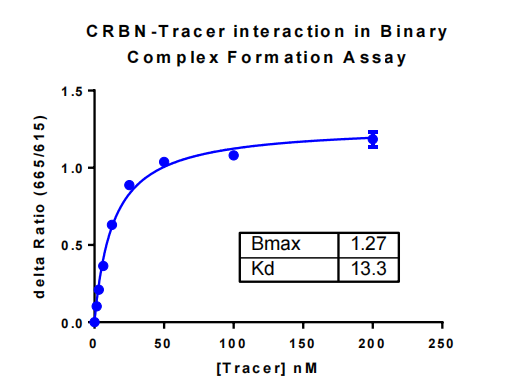 CRBN-Tracer interaction in Binary Complex Formation Assay

delta Ratio (665/615)

1.5
1.0
0.5
0.0

| Bmax | 1.27 |
|---|---|
| Kd | 13.3 |

0 50 100 150 200 250

[Tracer] nM